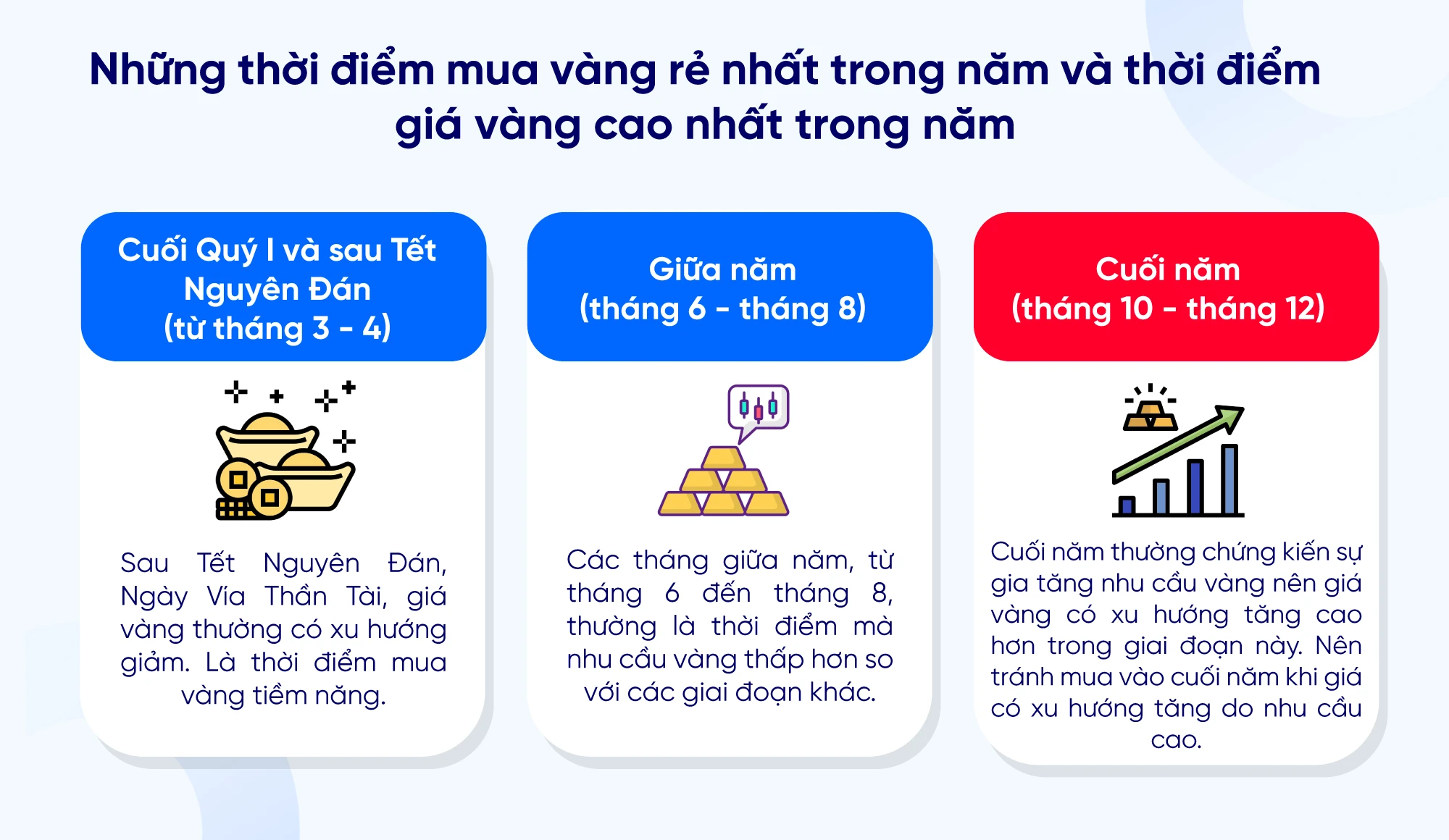 Những thời điểm mua vàng rẻ nhất trong năm và thời điểm giá vàng cao nhất trong năm

Cuối Quý I và sau Tết Nguyên Đán
(từ tháng 3 - 4)

Sau Tết Nguyên Đán, Ngày Vía Thần Tài, giá vàng thường có xu hướng giảm. Là thời điểm mua vàng tiềm năng.

Giữa năm
(tháng 6 - tháng 8)

Các tháng giữa năm, từ tháng 6 đến tháng 8, thường là thời điểm mà nhu cầu vàng thấp hơn so với các giai đoạn khác.

Cuối năm
(tháng 10 - tháng 12)

Cuối năm thường chứng kiến sự gia tăng nhu cầu vàng nên giá vàng có xu hướng tăng cao hơn trong giai đoạn này. Nên tránh mua vào cuối năm khi giá có xu hướng tăng do nhu cầu cao.